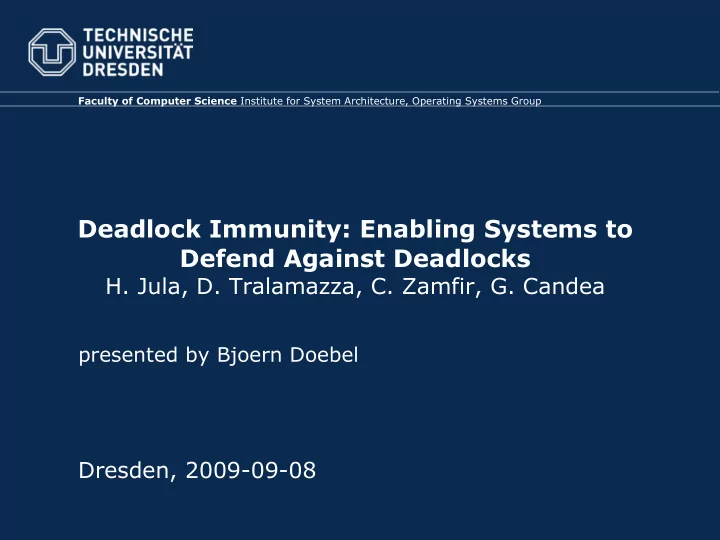 TECHNISCHE
UNIVERSITÄT
DRESDEN

Faculty of Computer Science Institute for System Architecture, Operating Systems Group

Deadlock Immunity: Enabling Systems to Defend Against Deadlocks
H. Jula, D. Tralamazza, C. Zamfir, G. Candea

presented by Bjoern Doebel

Dresden, 2009-09-08